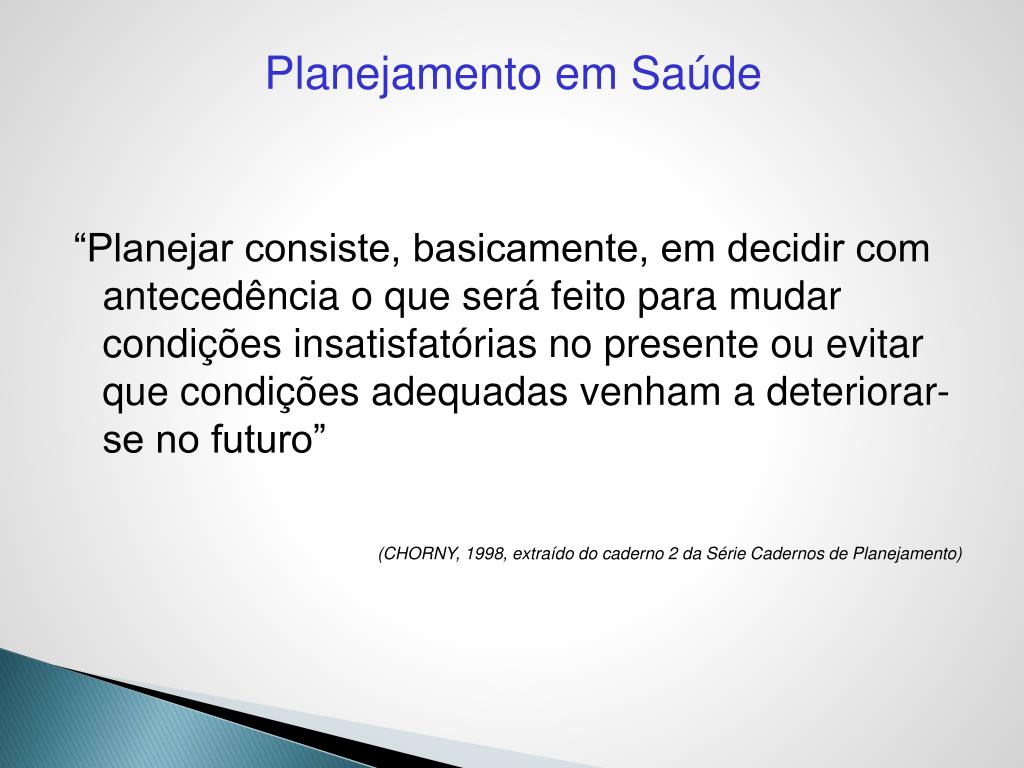 Planejamento em Saúde

“Planejar consiste, basicamente, em decidir com antecedência o que será feito para mudar condições insatisfatórias no presente ou evitar que condições adequadas venham a deteriorar-se no futuro”

(CHORNY, 1998, extraído do caderno 2 da Série Cadernos de Planejamento)